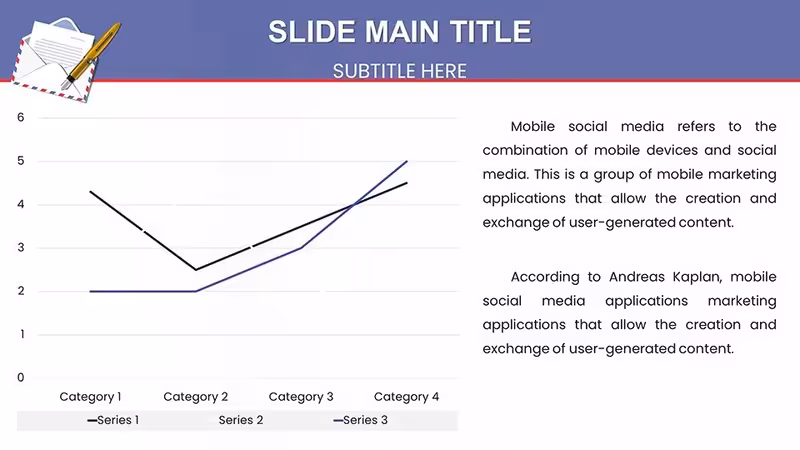 SLIDE MAIN TITLE

SUBTITLE HERE

6
5
4
3
2
1
0

Category 1
Category 2
Category 3
Category 4

Series 1
Series 2
Series 3

Mobile social media refers to the combination of mobile devices and social media. This is a group of mobile marketing applications that allow the creation and exchange of user-generated content.

According to Andreas Kaplan, mobile social media applications marketing applications that allow the creation and exchange of user-generated content.